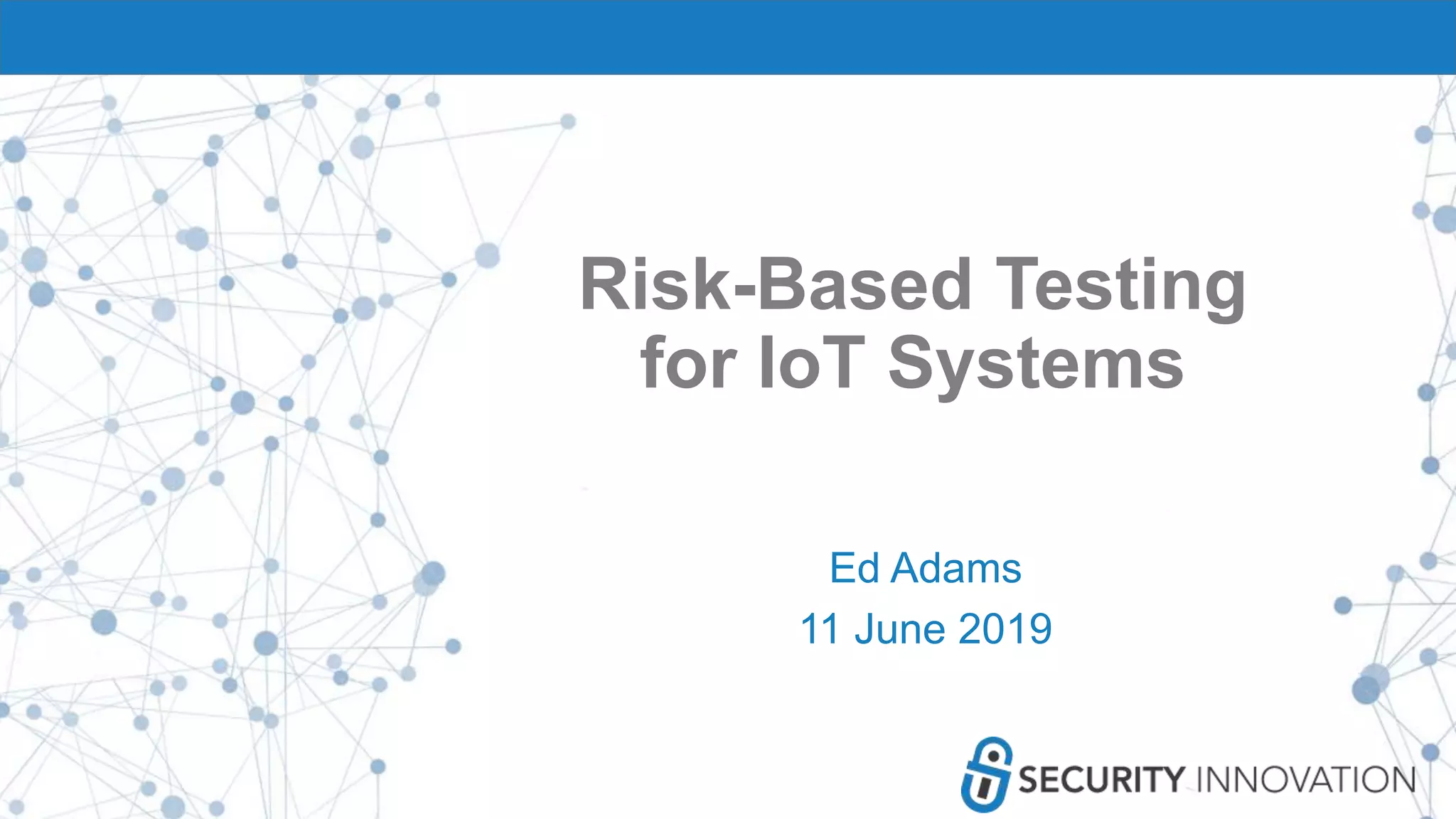 Risk-Based Testing for IoT Systems

Ed Adams
11 June 2019

SECURITY INNOVATION